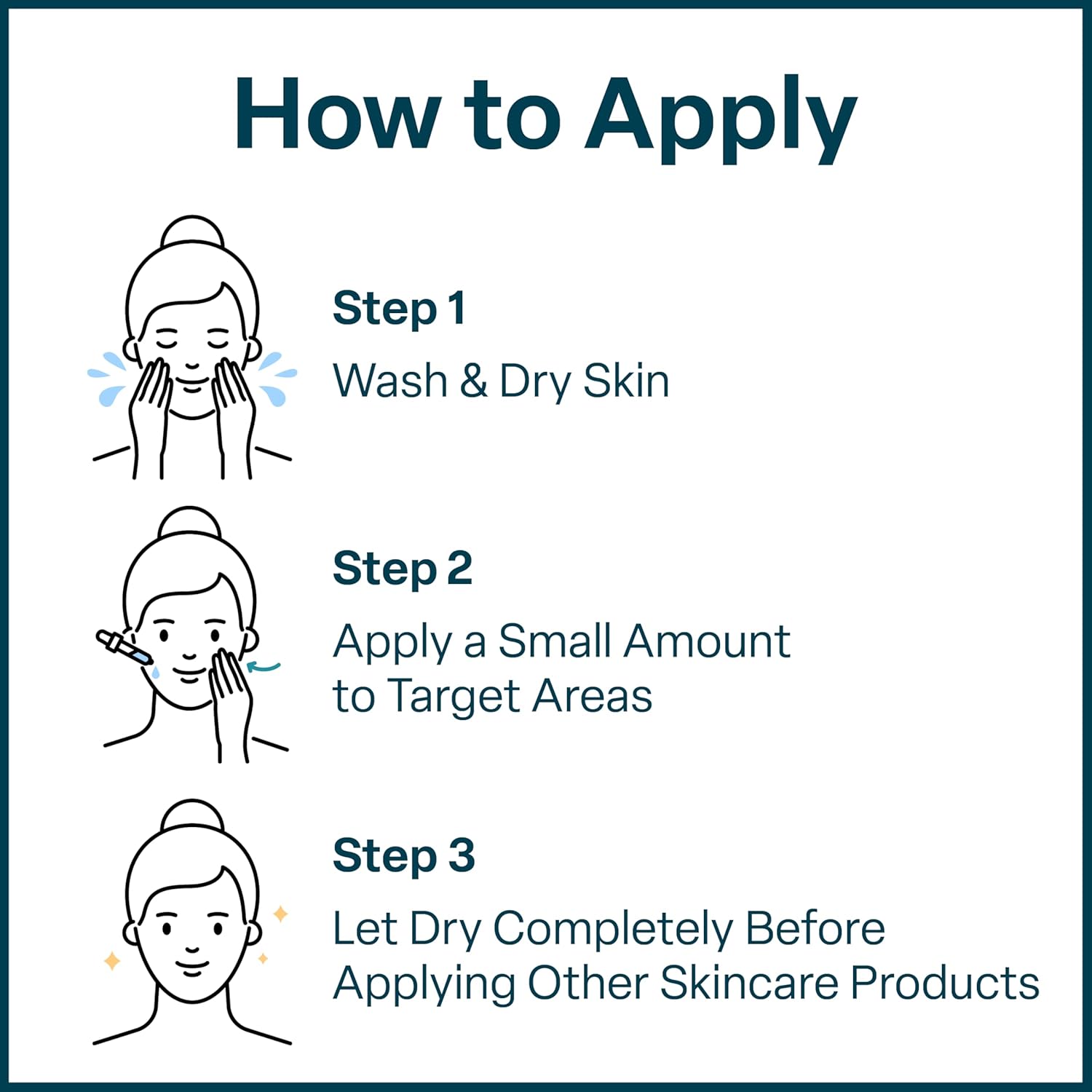 How to Apply

Step 1

Wash & Dry Skin

Step 2

Apply a Small Amount to Target Areas

Step 3

Let Dry Completely Before Applying Other Skincare Products